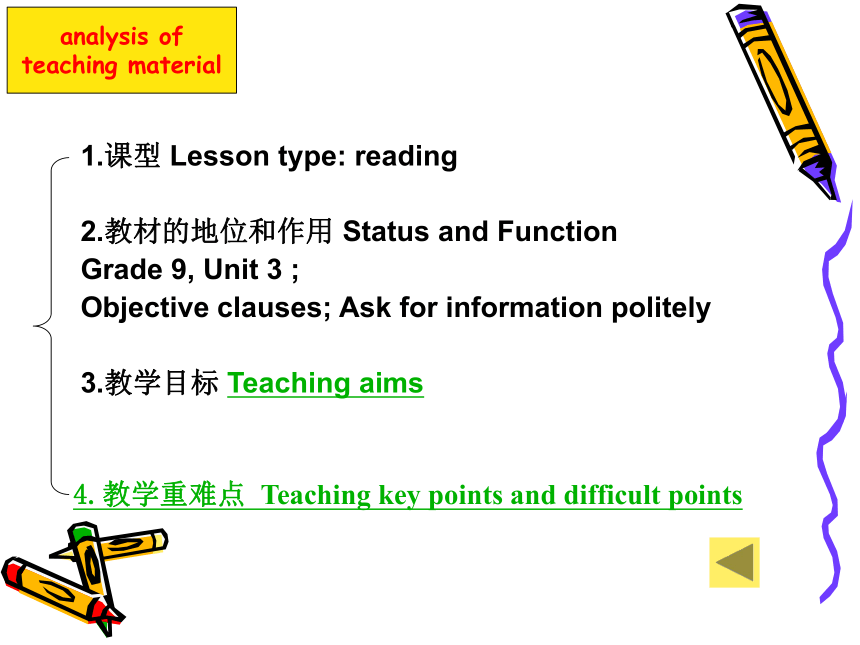 analysis of teaching material

1.课型 Lesson type: reading

2.教材的地位和作用 Status and Function
Grade 9, Unit 3 ;
Objective clauses; Ask for information politely

3.教学目标 Teaching aims

4. 教学重难点 Teaching key points and difficult points